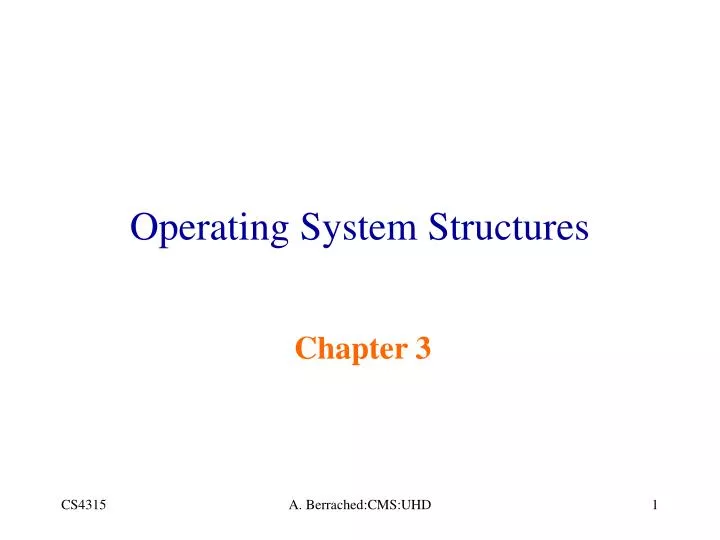 Operating System Structures

Chapter 3

CS4315

A. Berrached:CMS:UHD

1